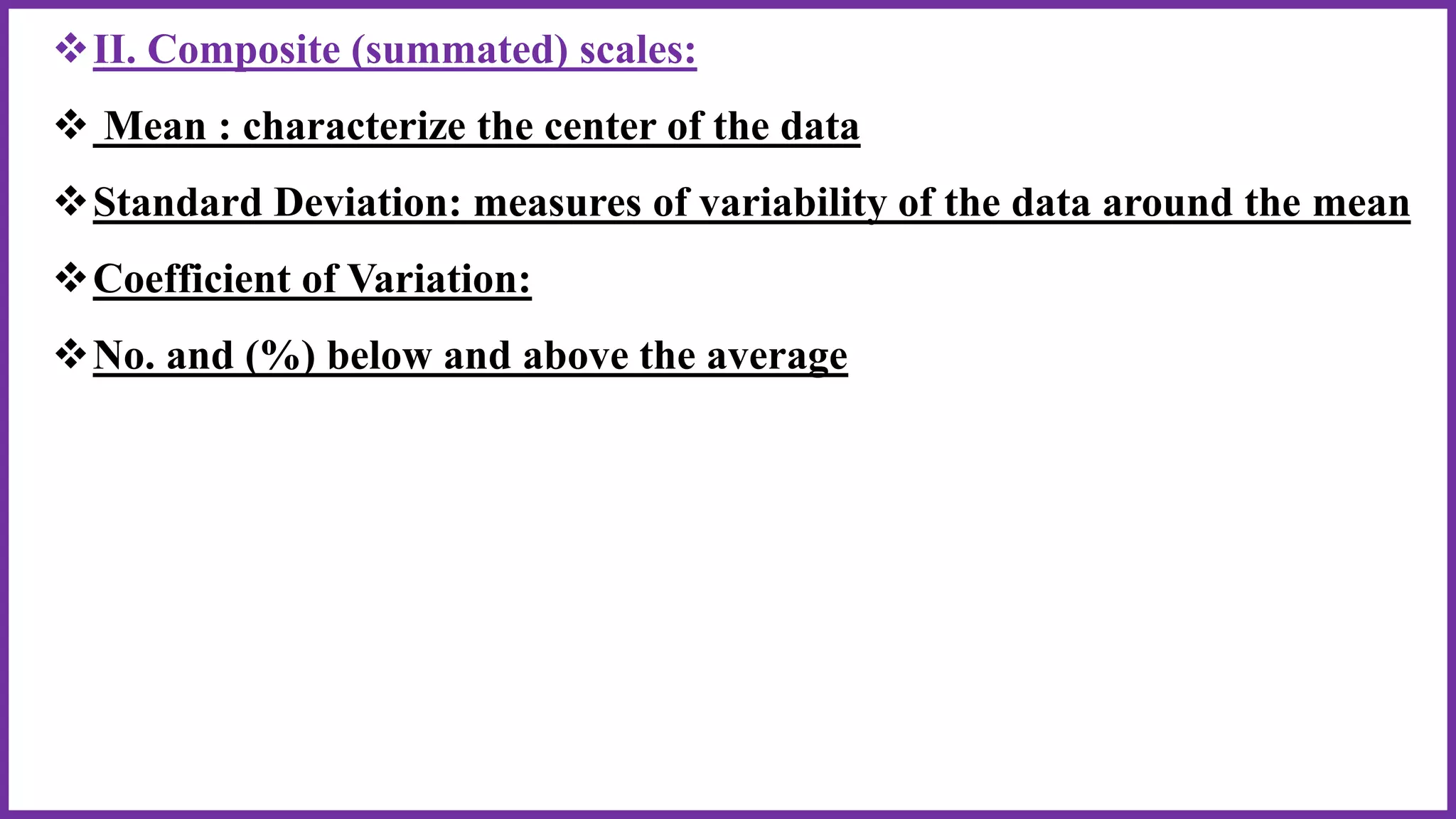 ❖ II. Composite (summated) scales:

❖ Mean : characterize the center of the data

❖ Standard Deviation: measures of variability of the data around the mean

❖ Coefficient of Variation:

❖ No. and (%) below and above the average